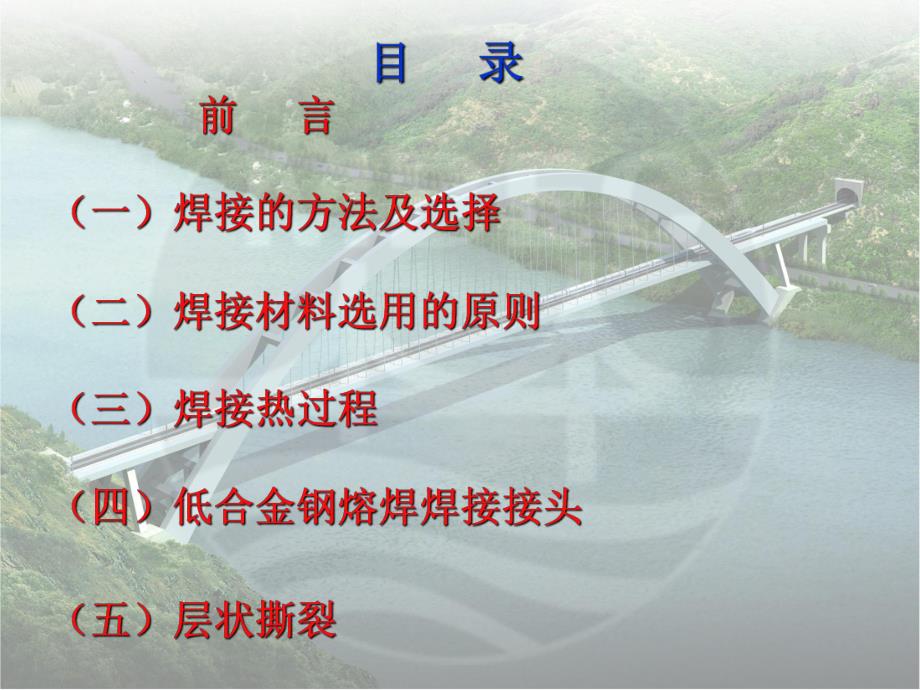 目　录

前　言

（一）焊接的方法及选择

（二）焊接材料选用的原则

（三）焊接热过程

（四）低合金钢熔焊焊接接头

（五）层状撕裂